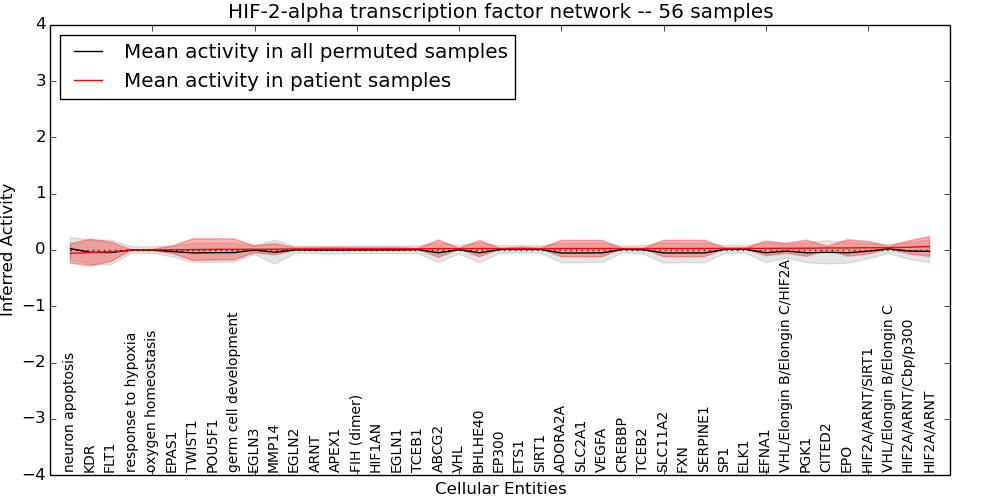 HIF-2-alpha transcription factor network -- 56 samples

Mean activity in all permuted samples
Mean activity in patient samples

Inferred Activity

4
3
2
1
0
−1
−2
−3
−4

neuron apoptosis
KDR
FLT1
response to hypoxia
oxygen homeostasis
EPAS1
TWIST1
POU5F1
germ cell development
EGLN3
MMP14
EGLN2
ARNT
APEX1
FIH (dimer)
HIF1AN
EGLN1
TCEB1
ABCG2
VHL
BHLHE40
EP300
ETS1
SIRT1
ADORA2A
SLC2A1
VEGFA
CREBBP
TCEB2
SLC11A2
FXN
SERPINE1
SP1
ELK1
EFNA1
VHL/Elongin B/Elongin C/HIF2A
PGK1
CITED2
EPO
HIF2A/ARNT/SIRT1
VHL/Elongin B/Elongin C
HIF2A/ARNT/Cbp/p300
HIF2A/ARNT

Cellular Entities